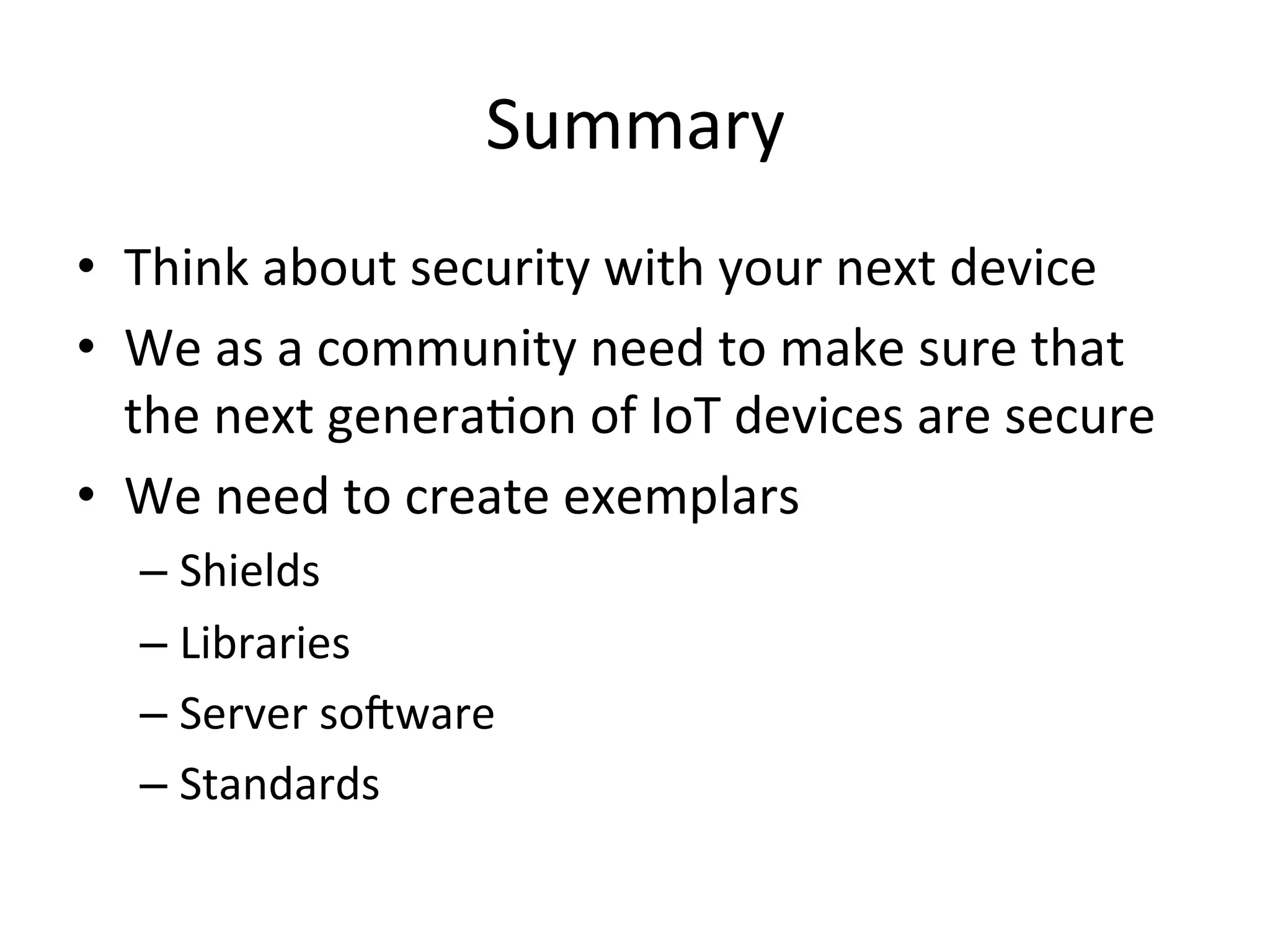 Summary

• Think about security with your next device
• We as a community need to make sure that the next generation of IoT devices are secure
• We need to create exemplars
– Shields
– Libraries
– Server software
– Standards